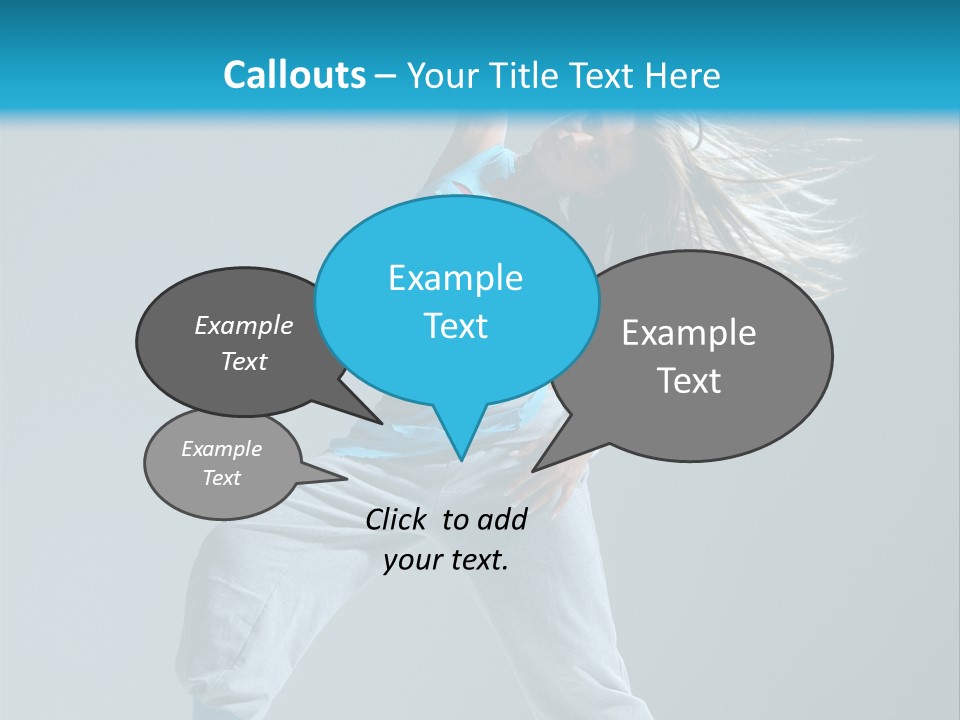 Callouts – Your Title Text Here

Example Text

Example Text

Example Text

Example Text

Click to add your text.